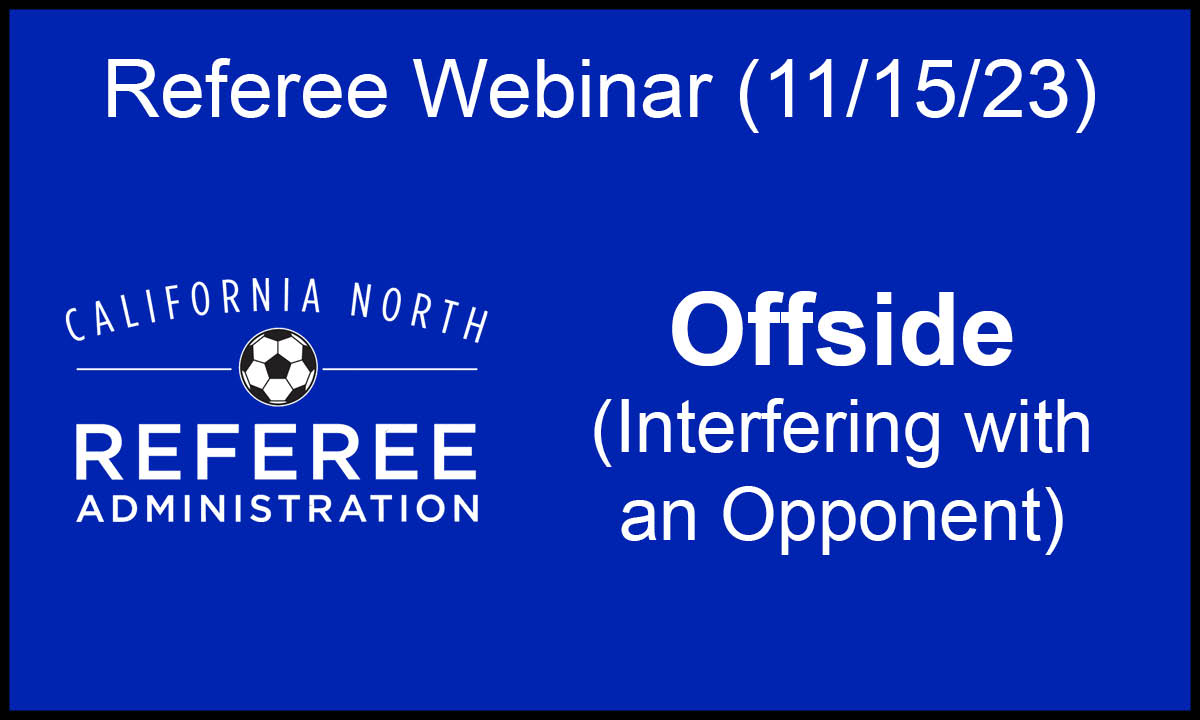 Referee Webinar (11/15/23)

CALIFORNIA NORTH
REFEREE
ADMINISTRATION

Offside
(Interfering with an Opponent)